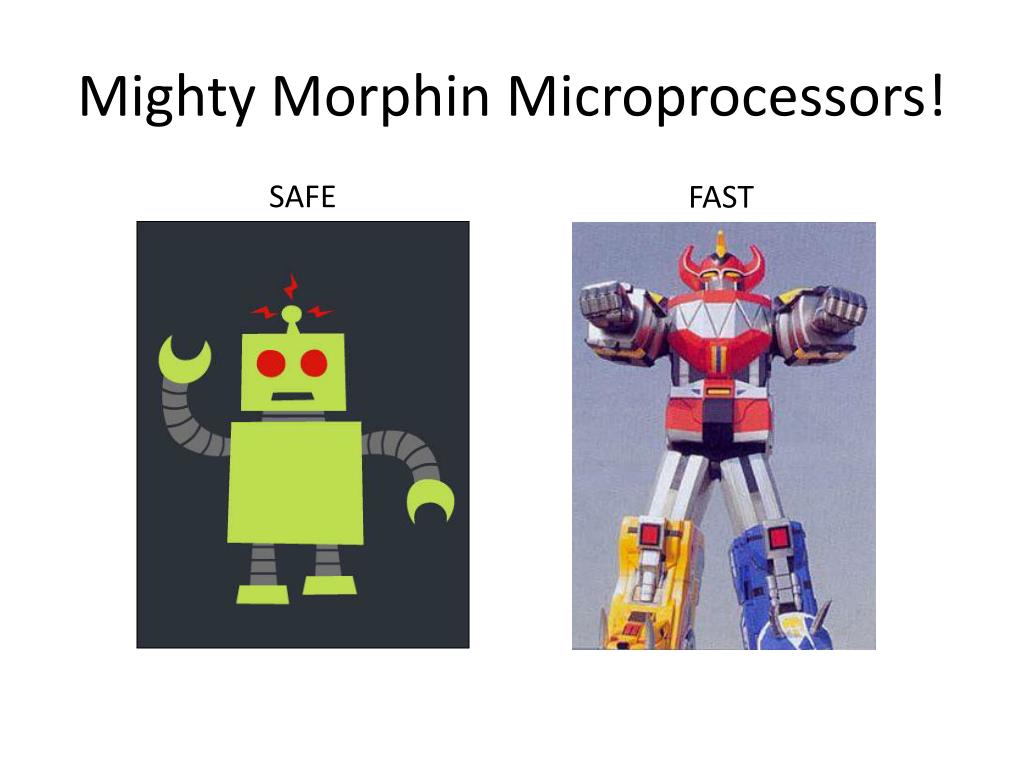 Mighty Morphin Microprocessors!

SAFE

FAST